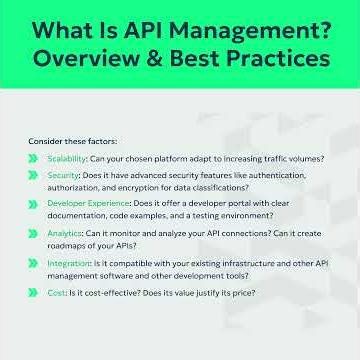 What Is API Management? Overview & Best Practices

Consider these factors:

Scalability: Can your chosen platform adapt to increasing traffic volumes?

Security: Does it have advanced security features like authentication, authorization, and encryption for data classifications?

Developer Experience: Does it offer a developer portal with clear documentation, code examples, and a testing environment?

Analytics: Can it monitor and analyze your API connections? Can it create roadmaps of your APIs?

Integration: Is it compatible with your existing infrastructure and other API management software and other development tools?

Cost: Is it cost-effective? Does its value justify its price?